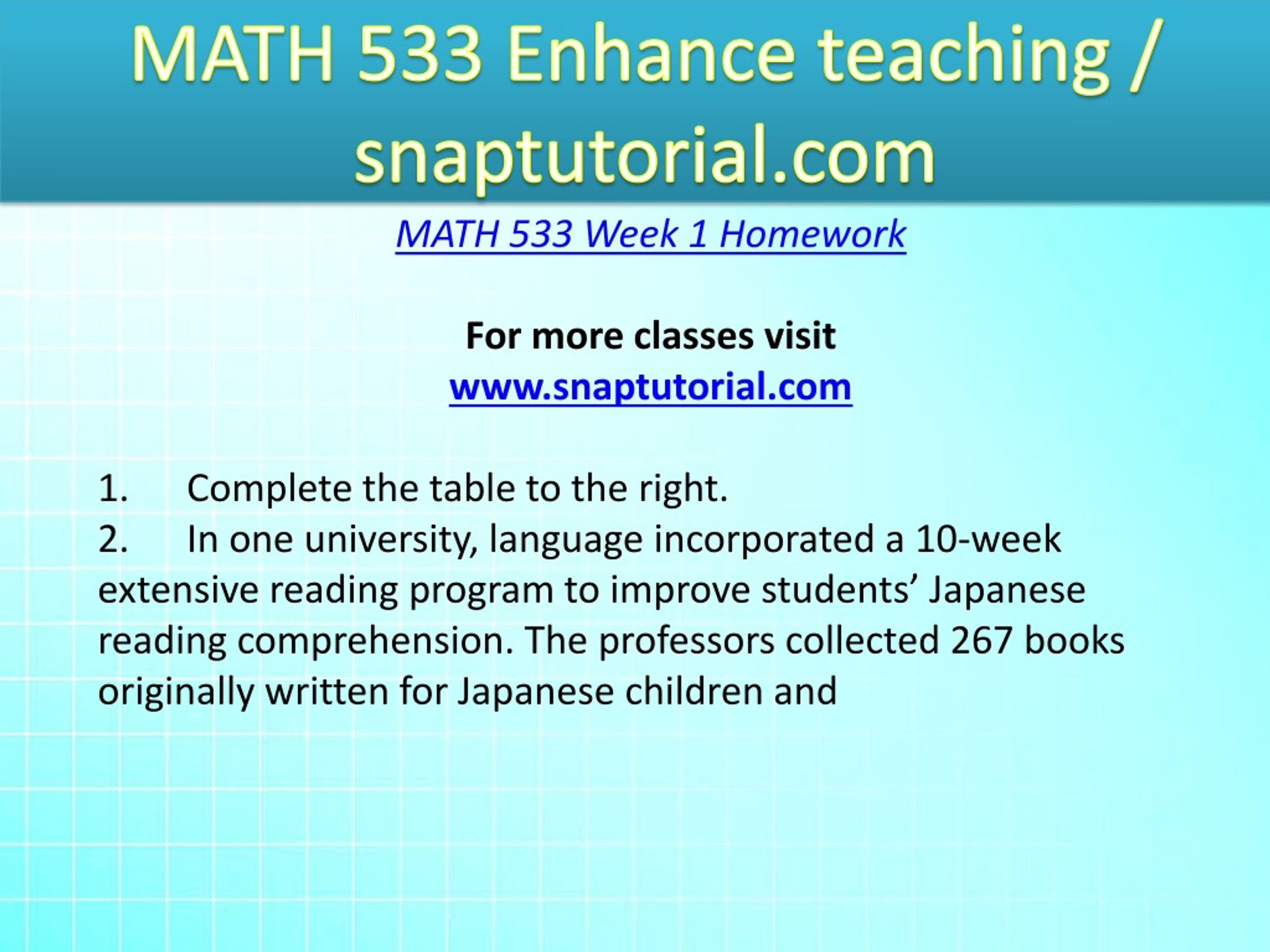 MATH 533 Enhance teaching / snaptutorial.com

MATH 533 Week 1 Homework

For more classes visit
www.snaptutorial.com

1. Complete the table to the right.
2. In one university, language incorporated a 10-week extensive reading program to improve students’ Japanese reading comprehension. The professors collected 267 books originally written for Japanese children and